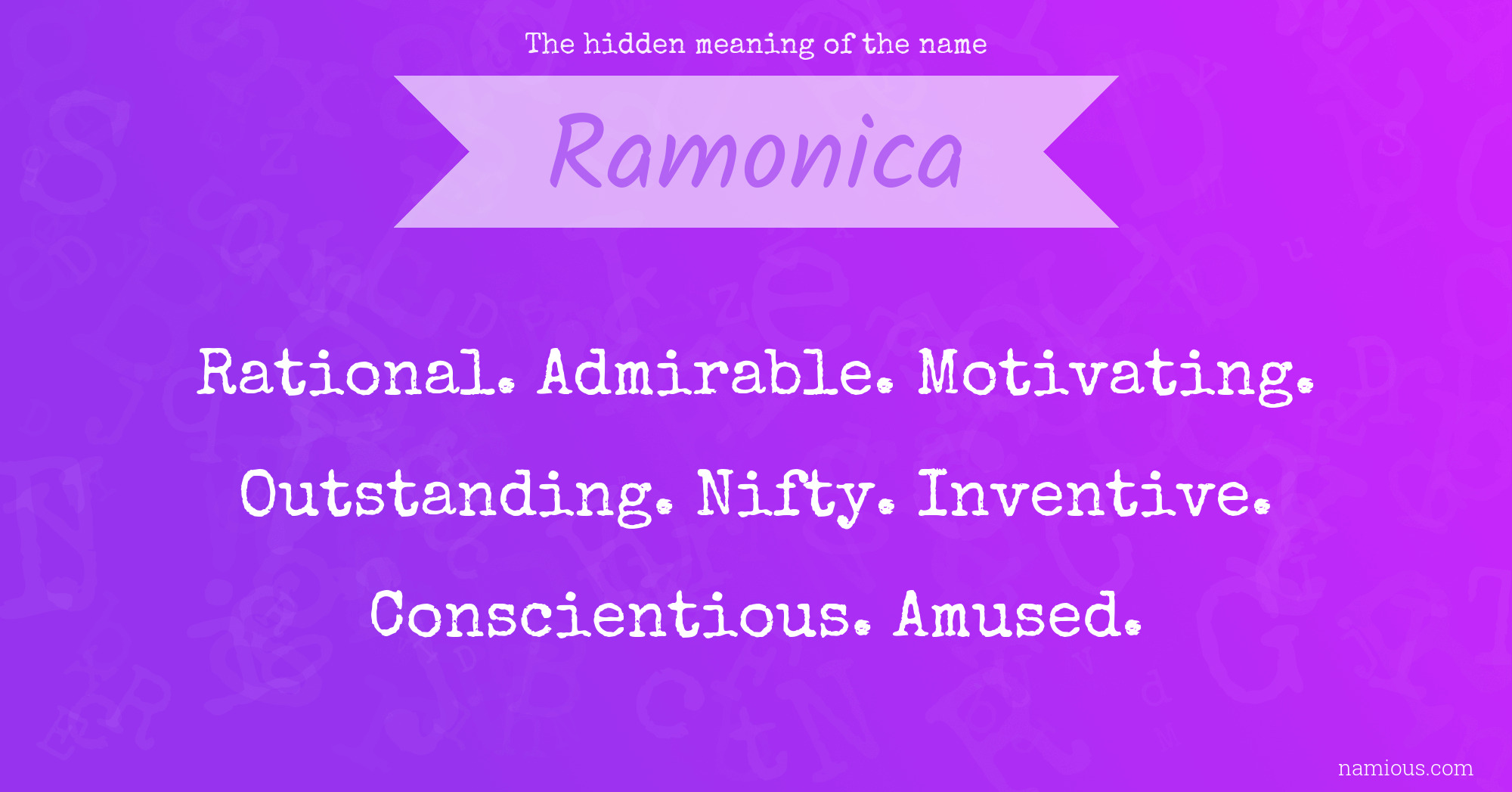 The hidden meaning of the name

Ramonica

Rational. Admirable. Motivating. Outstanding. Nifty. Inventive. Conscientious. Amused.

namious.com